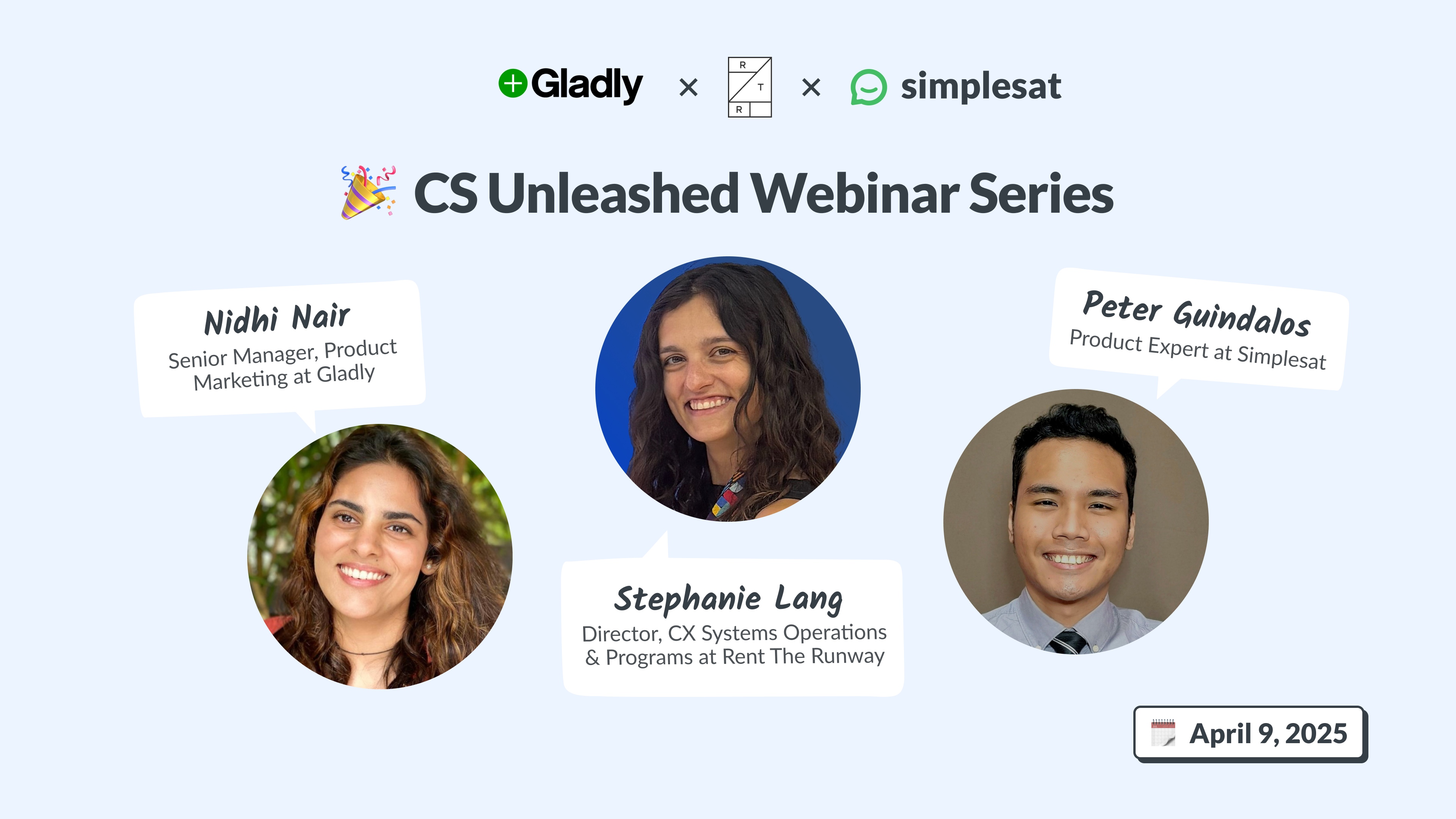 Gladly × R T R × simplesat

CS Unleashed Webinar Series

Nidhi Nair
Senior Manager, Product Marketing at Gladly

Stephanie Lang
Director, CX Systems Operations & Programs at Rent The Runway

Peter Guindalos
Product Expert at Simplesat

April 9, 2025